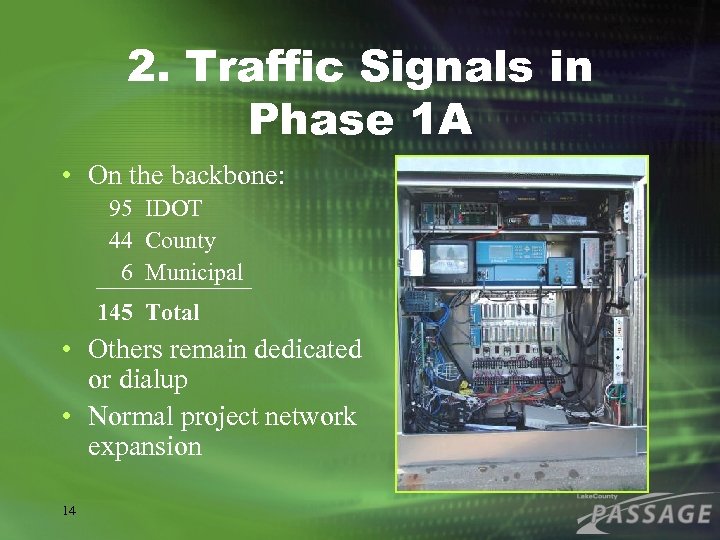 2. Traffic Signals in Phase 1A

• On the backbone:

95 IDOT
44 County
6 Municipal

145 Total

• Others remain dedicated or dialup

• Normal project network expansion

14

LakeCounty PASSAGE